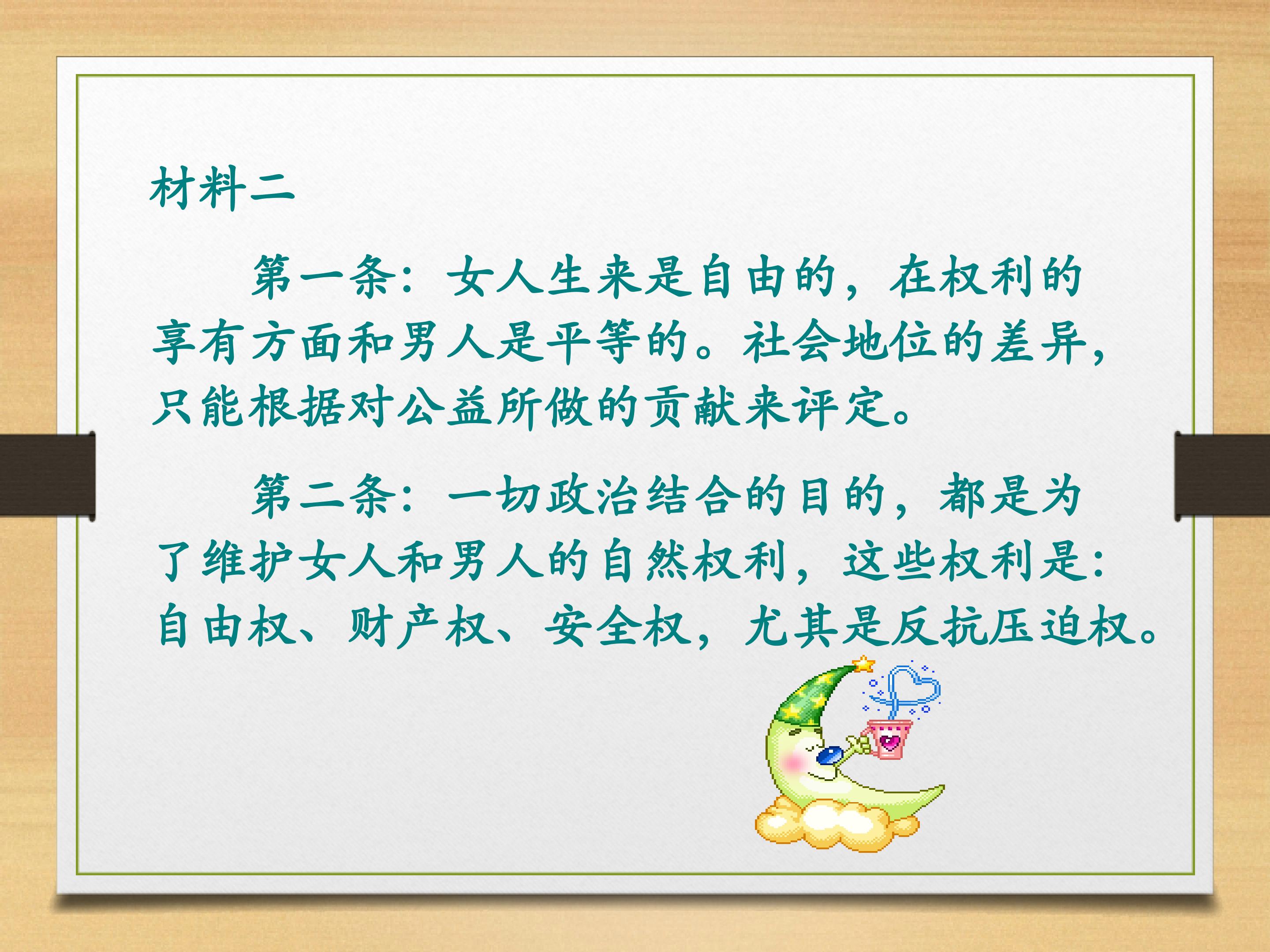 材料二

第一条：女人生来是自由的，在权利的享有方面和男人是平等的。社会地位的差异，只能根据对公益所做的贡献来评定。

第二条：一切政治结合的目的，都是为了维护女人和男人的自然权利，这些权利是：自由权、财产权、安全权，尤其是反抗压迫权。